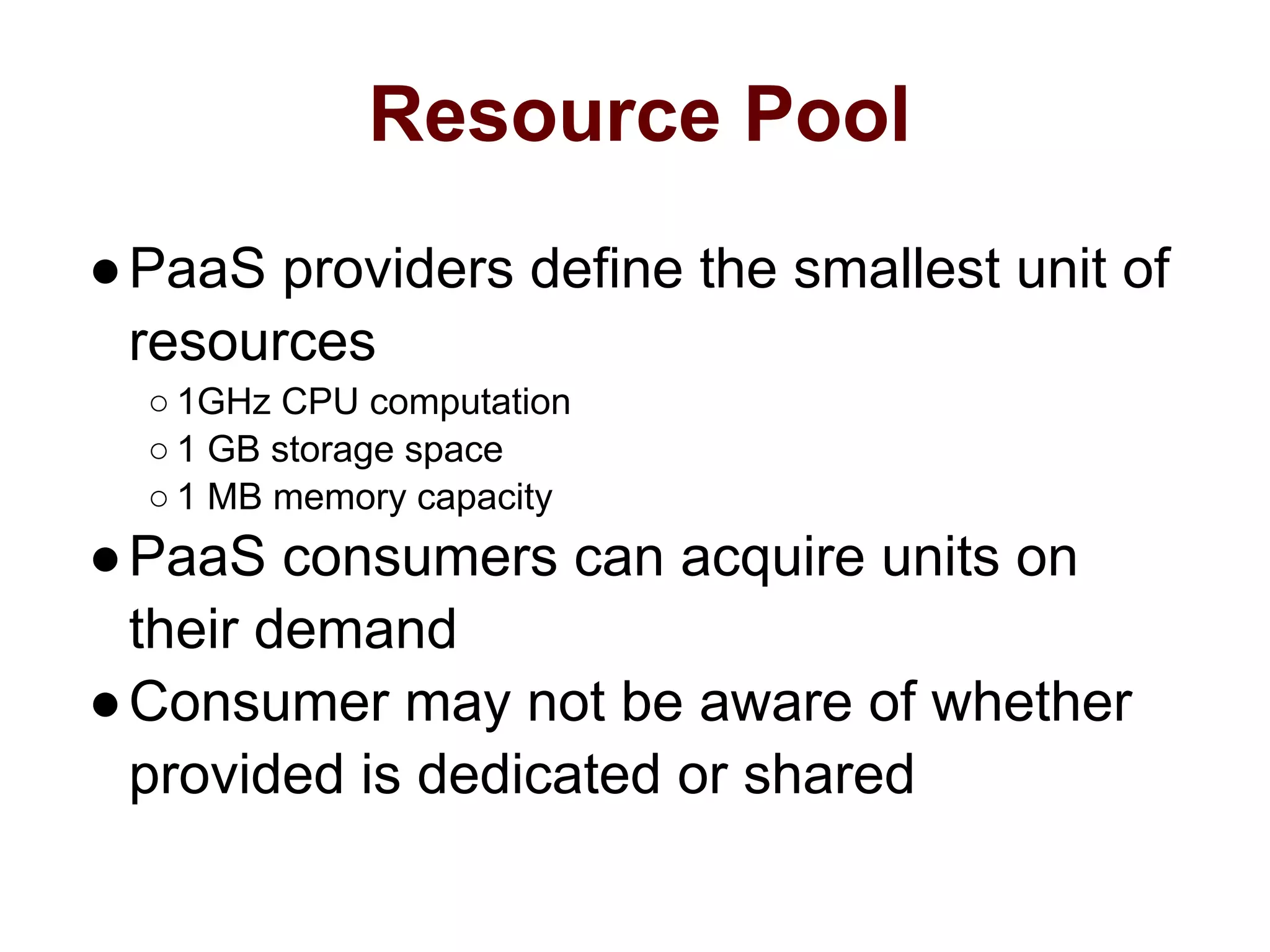 Resource Pool

● PaaS providers define the smallest unit of resources
  ○ 1GHz CPU computation
  ○ 1 GB storage space
  ○ 1 MB memory capacity
● PaaS consumers can acquire units on their demand
● Consumer may not be aware of whether provided is dedicated or shared